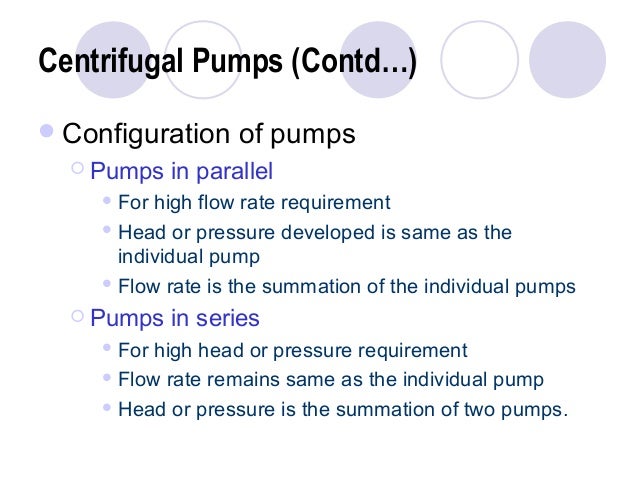 Centrifugal Pumps (Contd…)

Configuration of pumps

Pumps in parallel

For high flow rate requirement

Head or pressure developed is same as the individual pump

Flow rate is the summation of the individual pumps

Pumps in series

For high head or pressure requirement

Flow rate remains same as the individual pump

Head or pressure is the summation of two pumps.